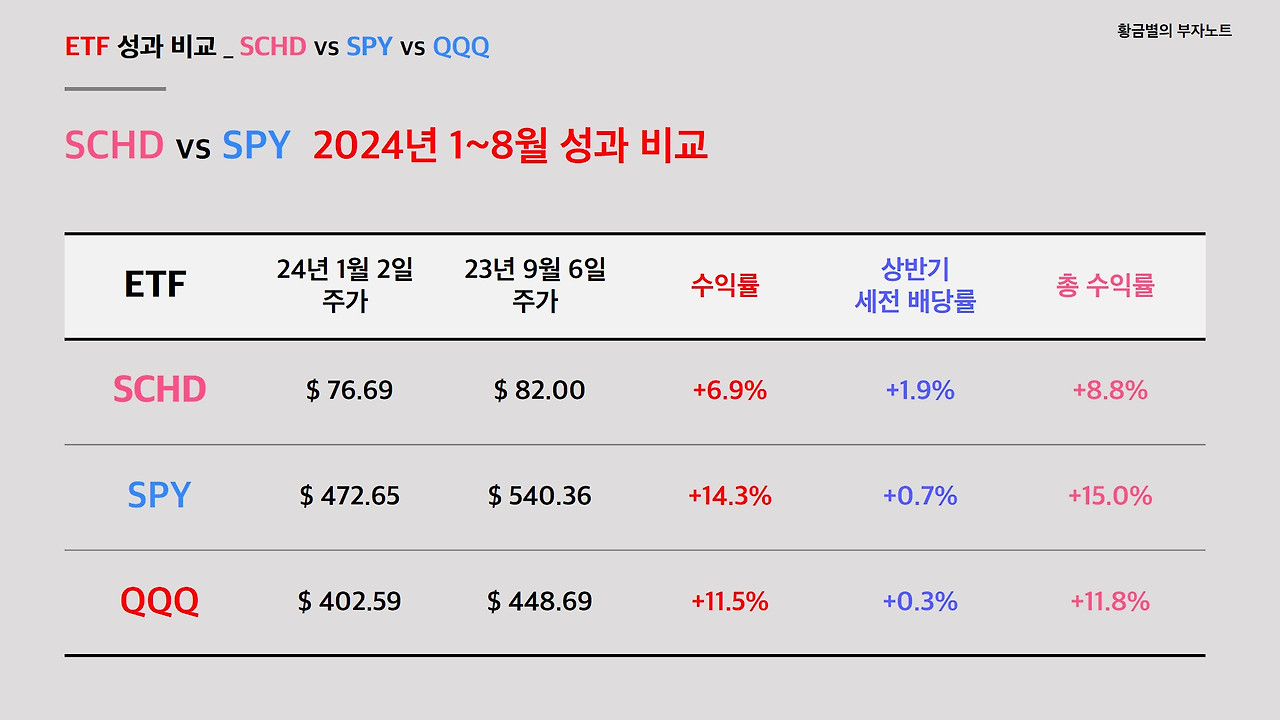 ETF 성과 비교 _ SCHD vs SPY vs QQQ

황금별의 부자노트

SCHD vs SPY 2024년 1~8월 성과 비교

| ETF | 24년 1월 2일 주가 | 23년 9월 6일 주가 | 수익률 | 상반기 세전 배당률 | 총 수익률 |
|---|---|---|---|---|---|
| SCHD | $ 76.69 | $ 82.00 | +6.9% | +1.9% | +8.8% |
| SPY | $ 472.65 | $ 540.36 | +14.3% | +0.7% | +15.0% |
| QQQ | $ 402.59 | $ 448.69 | +11.5% | +0.3% | +11.8% |